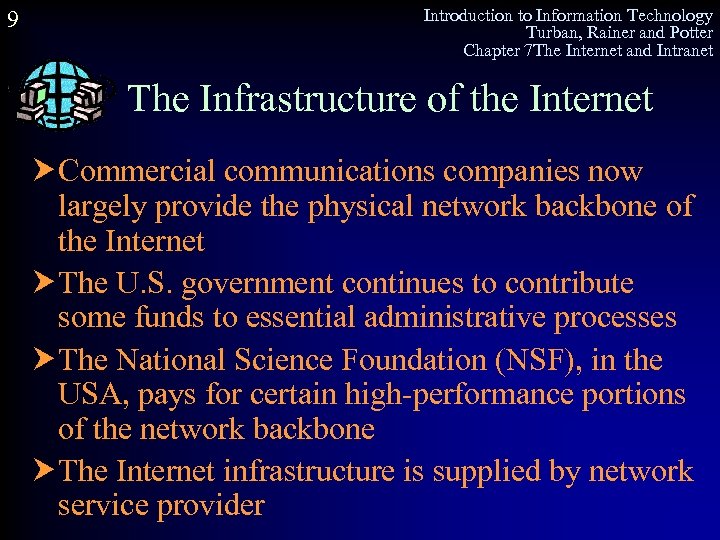 9

Introduction to Information Technology
Turban, Rainer and Potter
Chapter 7The Internet and Intranet

The Infrastructure of the Internet

➤Commercial communications companies now largely provide the physical network backbone of the Internet

➤The U.S. government continues to contribute some funds to essential administrative processes

➤The National Science Foundation (NSF), in the USA, pays for certain high-performance portions of the network backbone

➤The Internet infrastructure is supplied by network service provider